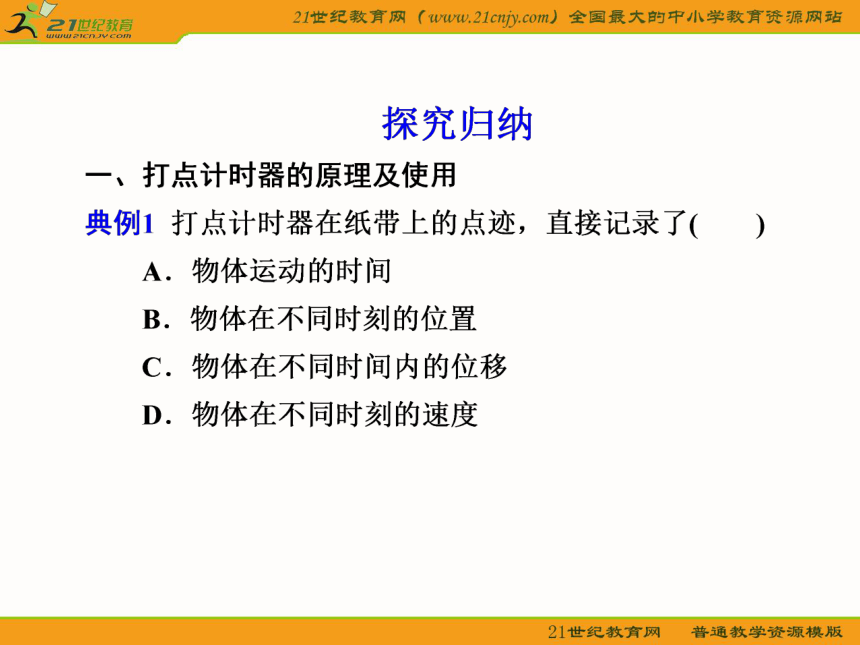 21世纪教育
www.21cnjy.com

21世纪教育网（www.21cnjy.com）全国最大的中小学教育资源网站

探究归纳

一、打点计时器的原理及使用

典例1 打点计时器在纸带上的点迹，直接记录了(　　)

A．物体运动的时间

B．物体在不同时刻的位置

C．物体在不同时间内的位移

D．物体在不同时刻的速度

21世纪教育网　　普通教学资源模版